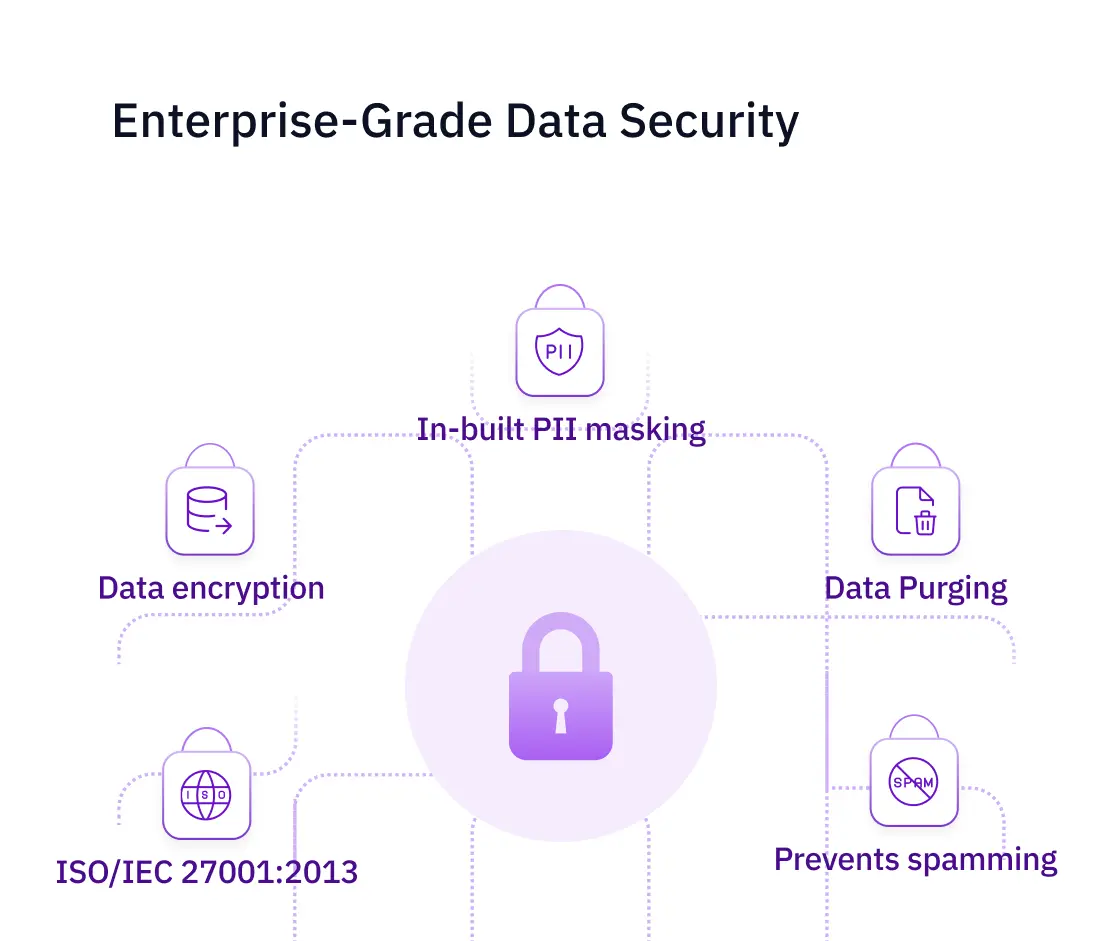 Enterprise-Grade Data Security

PII

In-built PII masking

Data encryption

Data Purging

ISO

ISO/IEC 27001:2013

SPAM

Prevents spamming